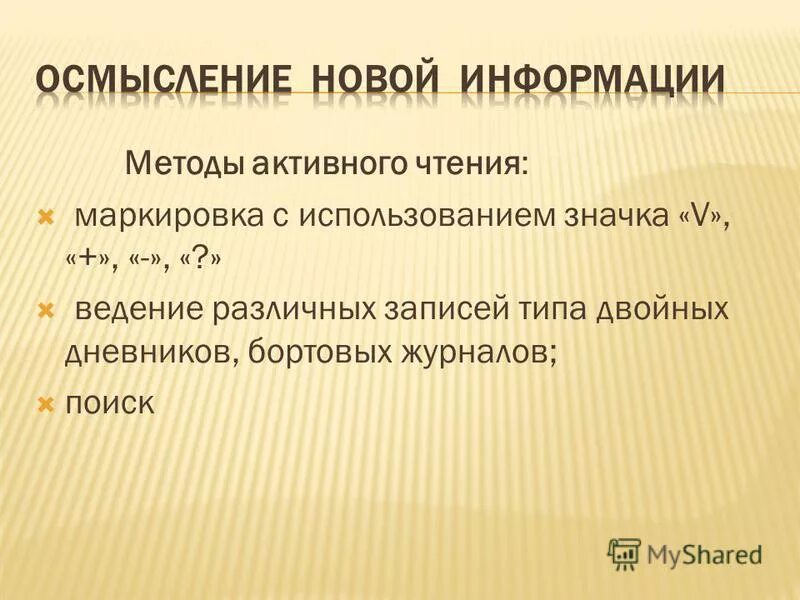 ОСМЫСЛЕНИЕ НОВОЙ ИНФОРМАЦИИ

Методы активного чтения:

маркировка с использованием значка «V», «+», «-», «?»

ведение различных записей типа двойных дневников, бортовых журналов;

поиск

MyShared